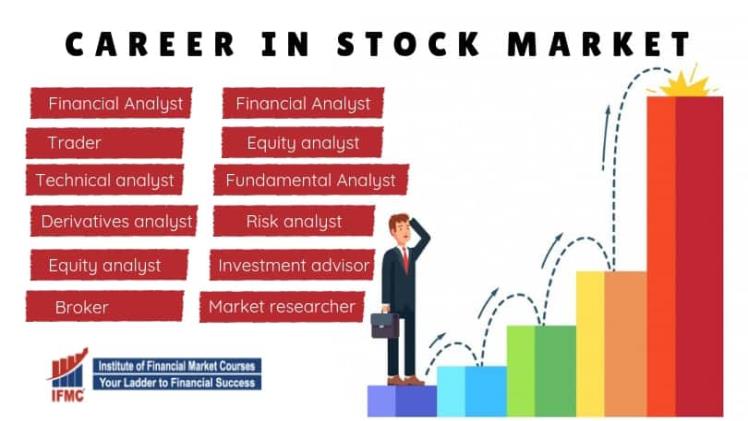 CAREER IN STOCK MARKET

Financial Analyst

Trader

Technical analyst

Derivatives analyst

Equity analyst

Broker

Financial Analyst

Equity analyst

Fundamental Analyst

Risk analyst

Investment advisor

Market researcher

IFMC

Institute of Financial Market Courses
Your Ladder to Financial Success